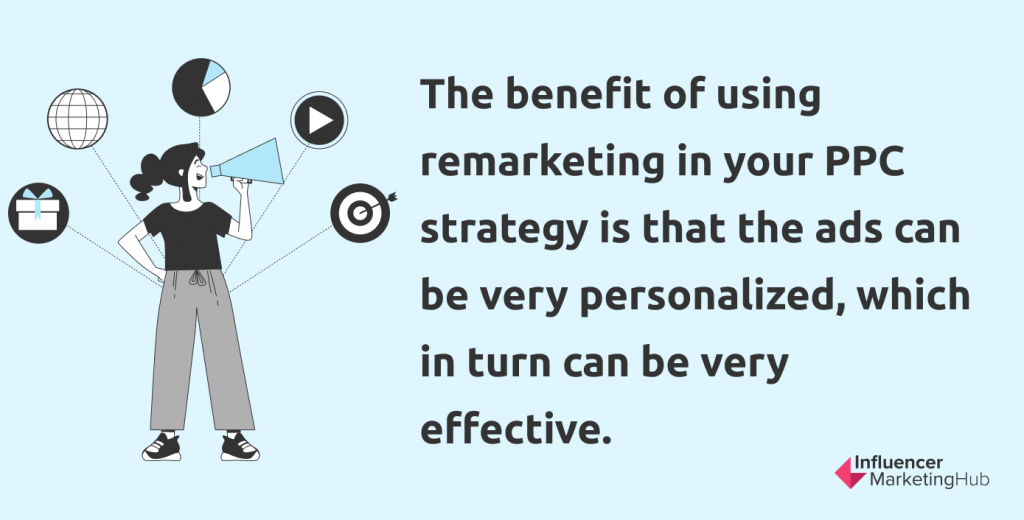 The benefit of using remarketing in your PPC strategy is that the ads can be very personalized, which in turn can be very effective.

Influencer MarketingHub